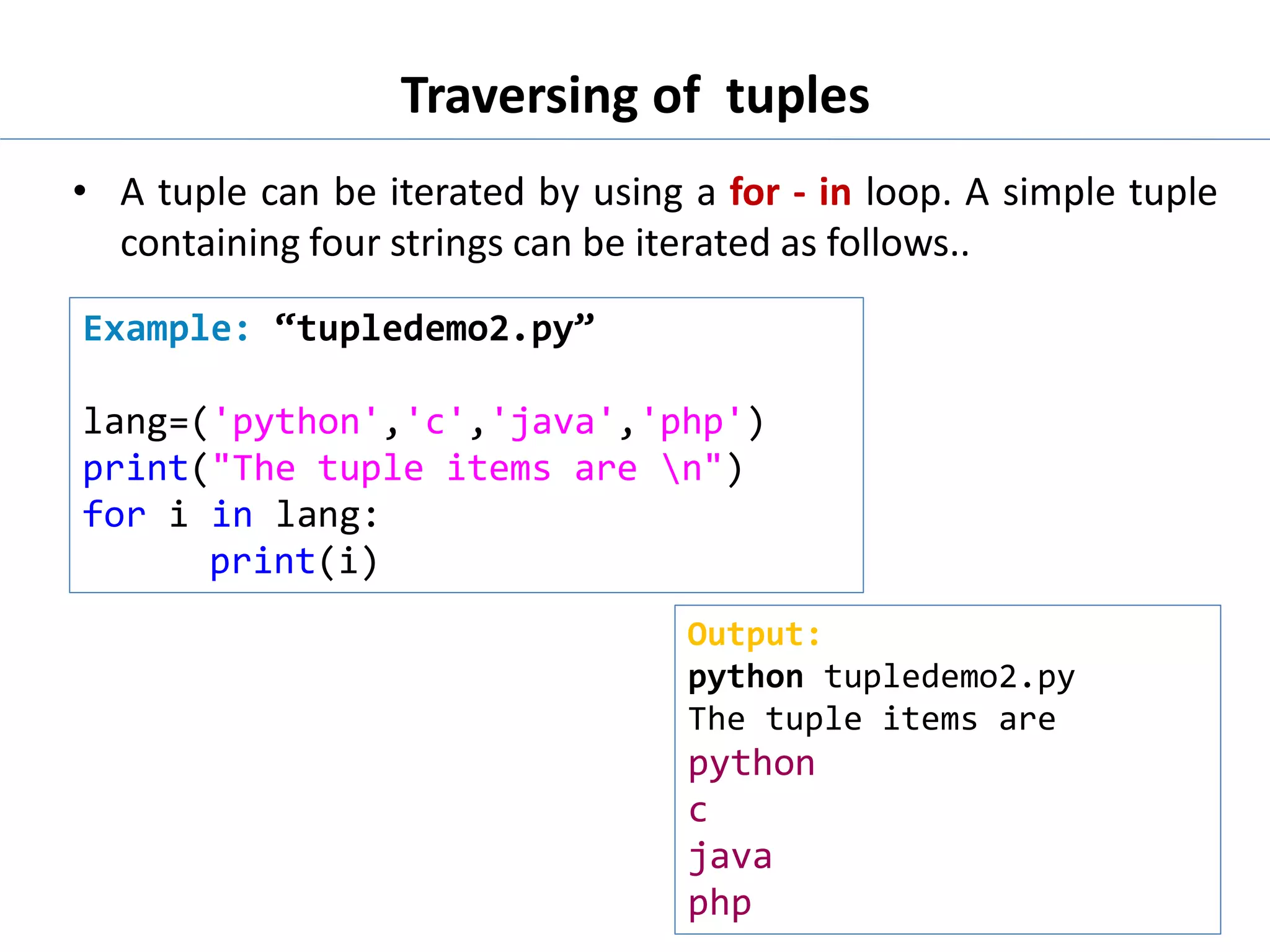 Traversing of tuples

• A tuple can be iterated by using a for - in loop. A simple tuple containing four strings can be iterated as follows..

Example: “tupledemo2.py”

lang=('python','c','java','php')
print("The tuple items are \n")
for i in lang:
    print(i)

Output:
python tupledemo2.py
The tuple items are
python
c
java
php